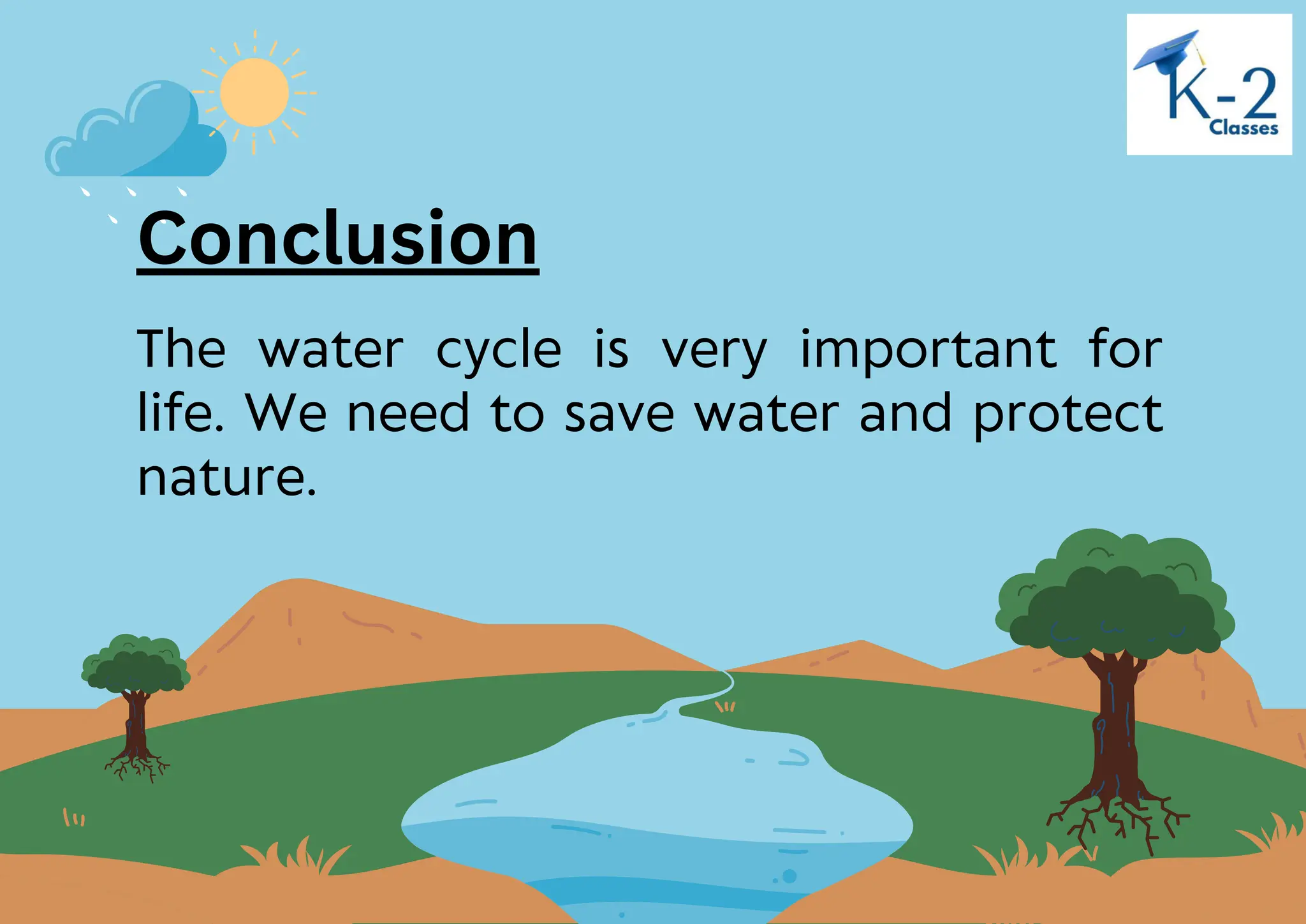 K-2
Classes

Conclusion

The water cycle is very important for life. We need to save water and protect nature.